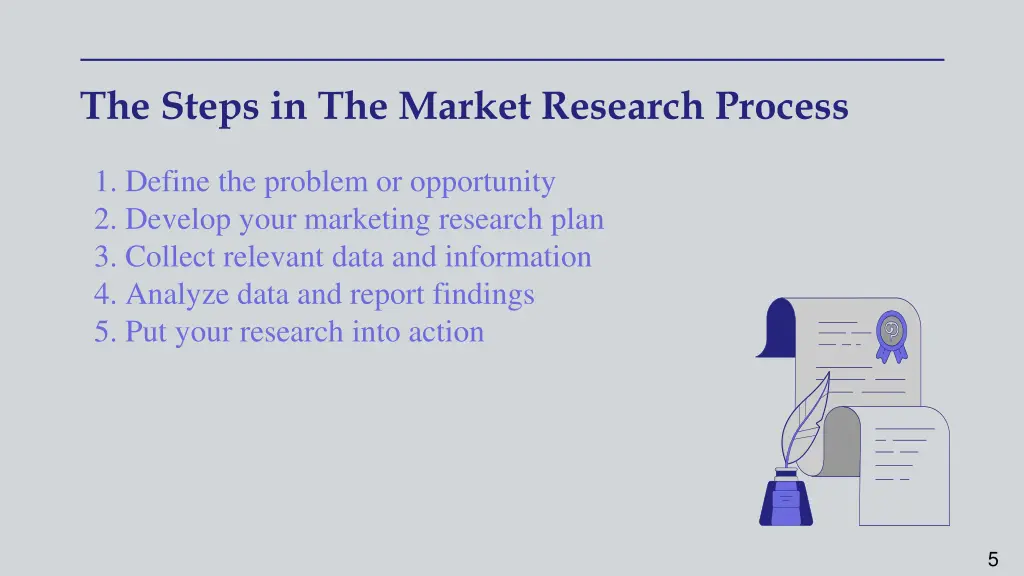 The Steps in The Market Research Process

1. Define the problem or opportunity
2. Develop your marketing research plan
3. Collect relevant data and information
4. Analyze data and report findings
5. Put your research into action

5